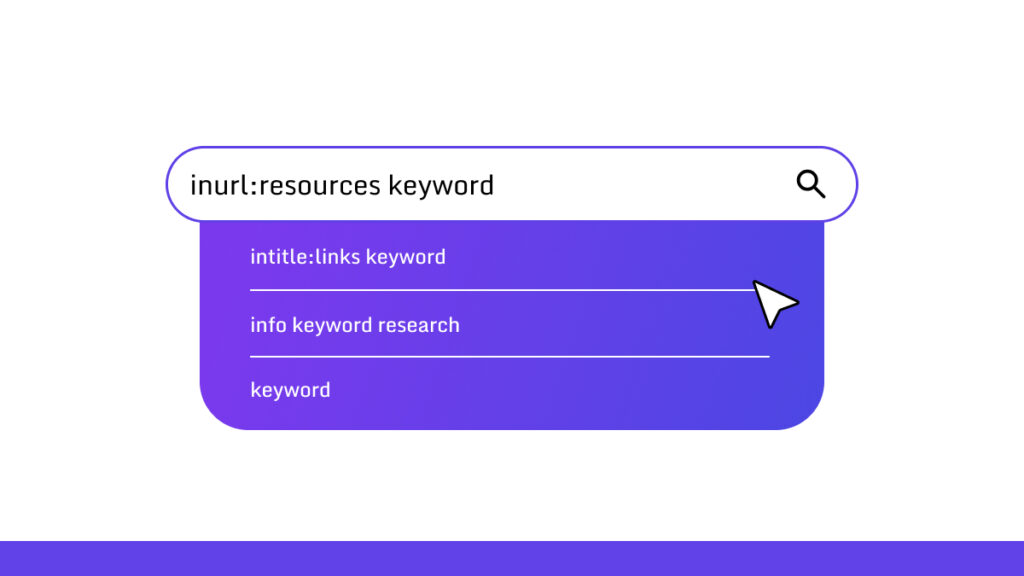 inurl:resources keyword

intitle:links keyword

info keyword research

keyword